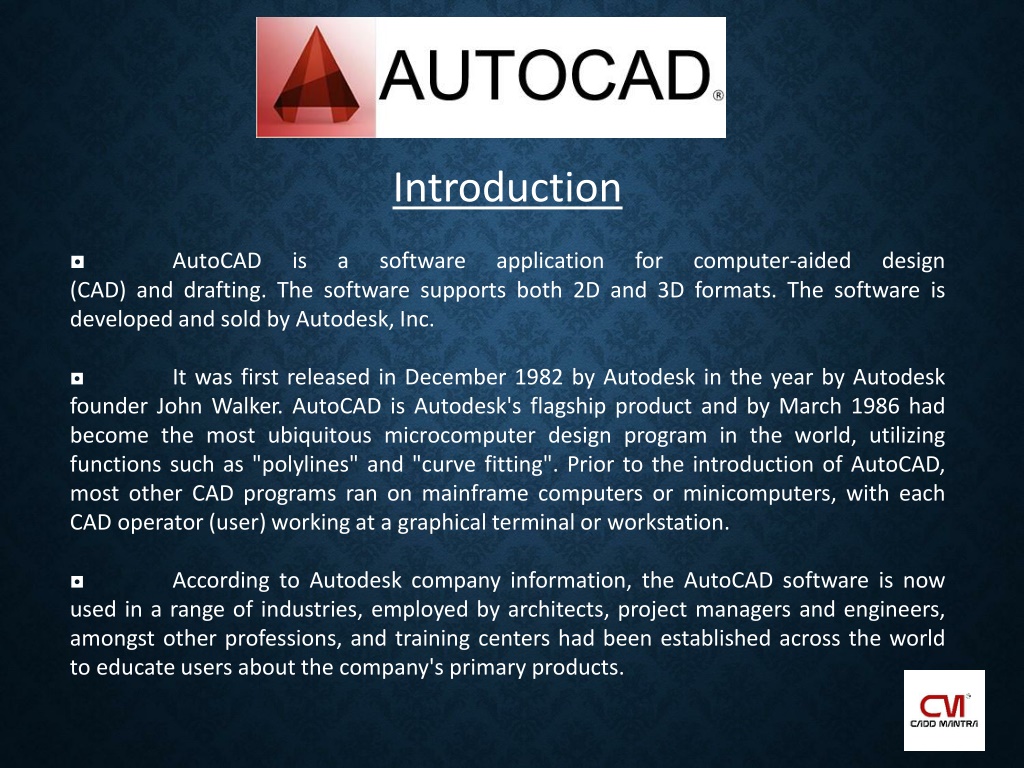 AUTOCAD®

Introduction

◘ AutoCAD is a software application for computer-aided design (CAD) and drafting. The software supports both 2D and 3D formats. The software is developed and sold by Autodesk, Inc.

◘ It was first released in December 1982 by Autodesk in the year by Autodesk founder John Walker. AutoCAD is Autodesk's flagship product and by March 1986 had become the most ubiquitous microcomputer design program in the world, utilizing functions such as "polylines" and "curve fitting". Prior to the introduction of AutoCAD, most other CAD programs ran on mainframe computers or minicomputers, with each CAD operator (user) working at a graphical terminal or workstation.

◘ According to Autodesk company information, the AutoCAD software is now used in a range of industries, employed by architects, project managers and engineers, amongst other professions, and training centers had been established across the world to educate users about the company's primary products.

CM CADD MANTRA